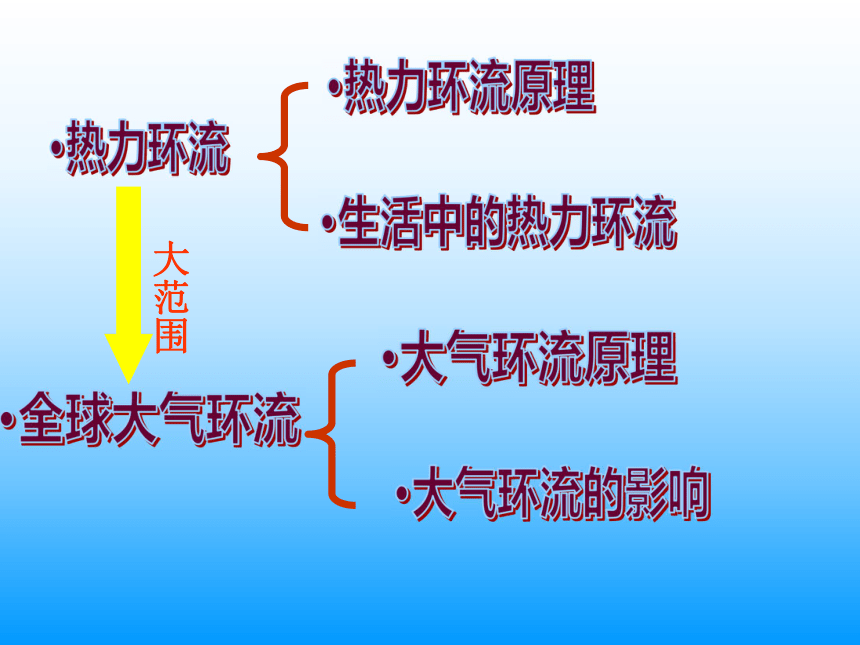 •热力环流

•热力环流原理

•生活中的热力环流

大范围

•全球大气环流

•大气环流原理

•大气环流的影响